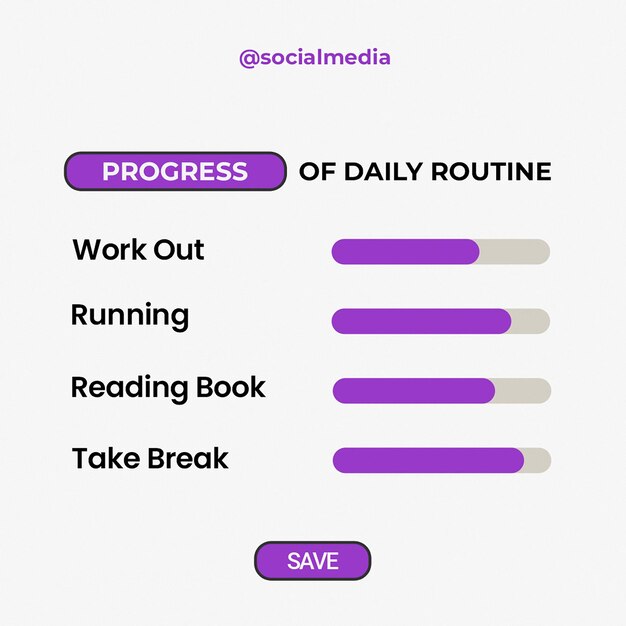 @socialmedia

PROGRESS OF DAILY ROUTINE

Work Out

Running

Reading Book

Take Break

SAVE